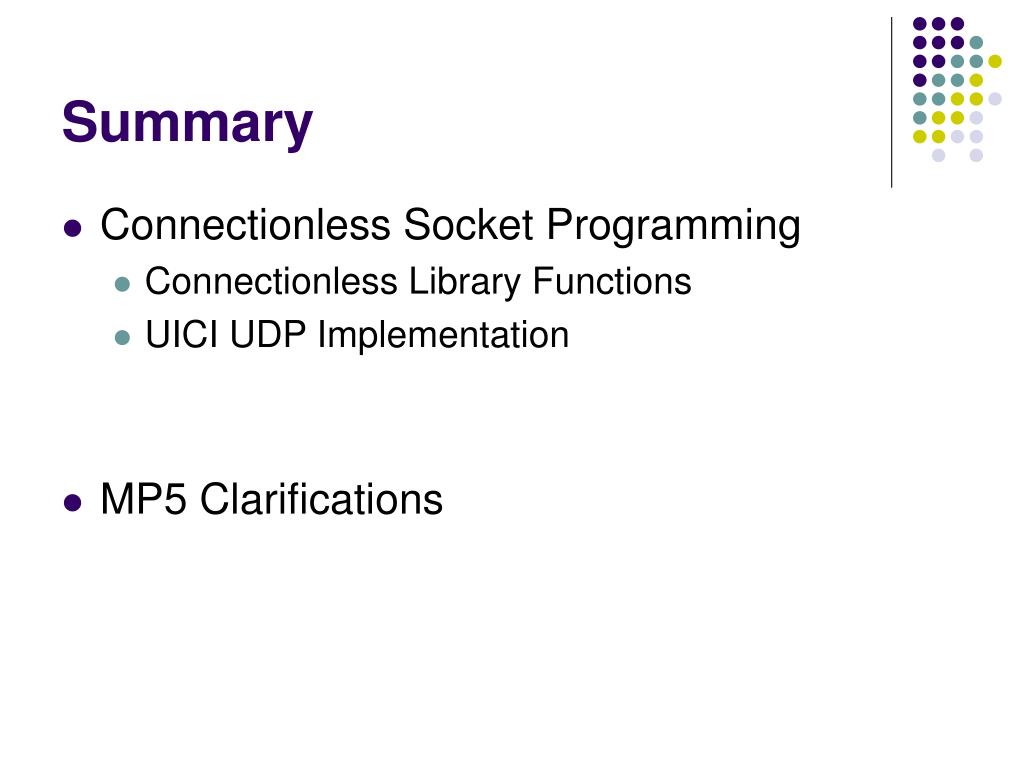 Summary

- Connectionless Socket Programming
  - Connectionless Library Functions
  - UICI UDP Implementation

- MP5 Clarifications